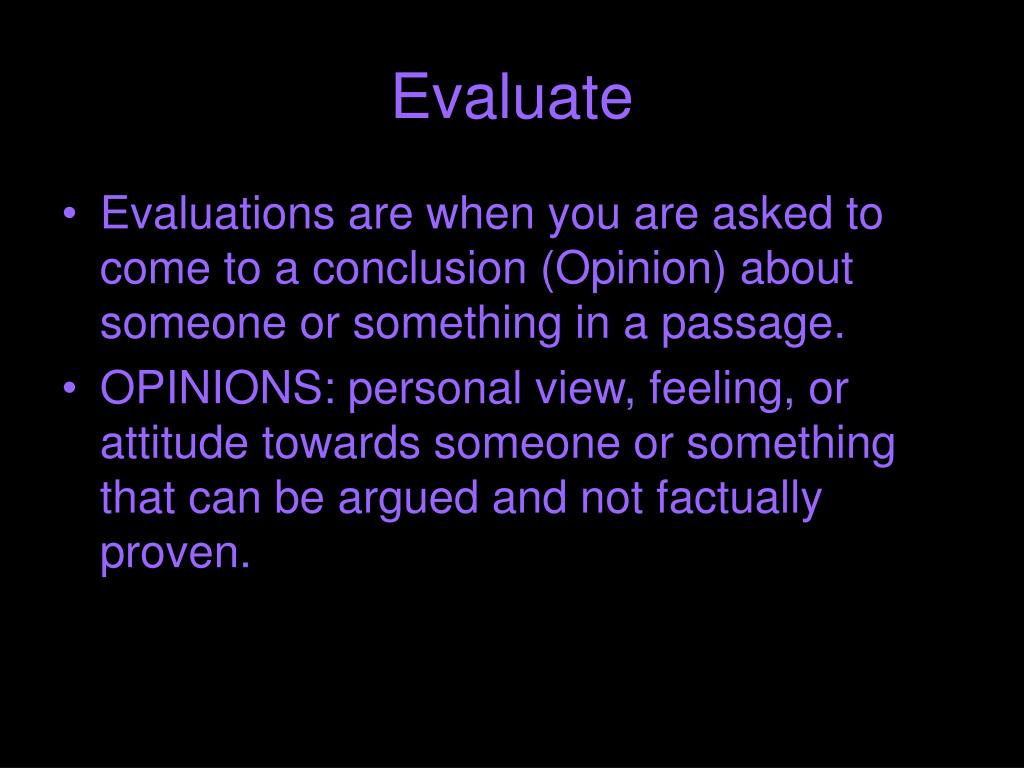 Evaluate

• Evaluations are when you are asked to come to a conclusion (Opinion) about someone or something in a passage.

• OPINIONS: personal view, feeling, or attitude towards someone or something that can be argued and not factually proven.